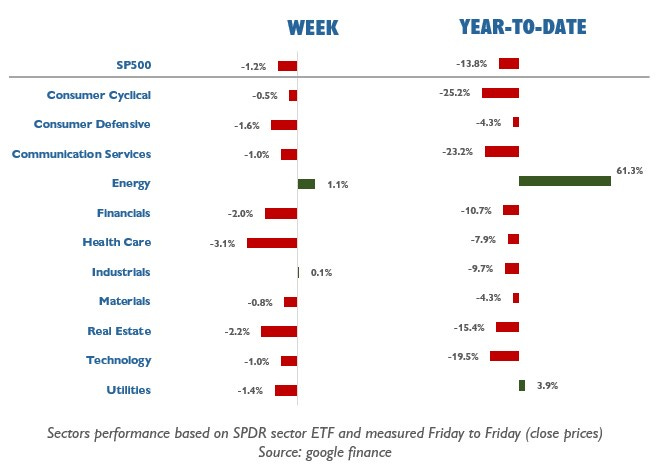 | | WEEK | YEAR-TO-DATE |
|---|---|---|
| SP500 | -1.2% | -13.8% |
| Consumer Cyclical | -0.5% | -25.2% |
| Consumer Defensive | -1.6% | -4.3% |
| Communication Services | -1.0% | -23.2% |
| Energy | 1.1% | 61.3% |
| Financials | -2.0% | -10.7% |
| Health Care | -3.1% | -7.9% |
| Industrials | 0.1% | -9.7% |
| Materials | -0.8% | -4.3% |
| Real Estate | -2.2% | -15.4% |
| Technology | -1.0% | -19.5% |
| Utilities | -1.4% | 3.9% |

Sectors performance based on SPDR sector ETF and measured Friday to Friday (close prices)
Source: google finance